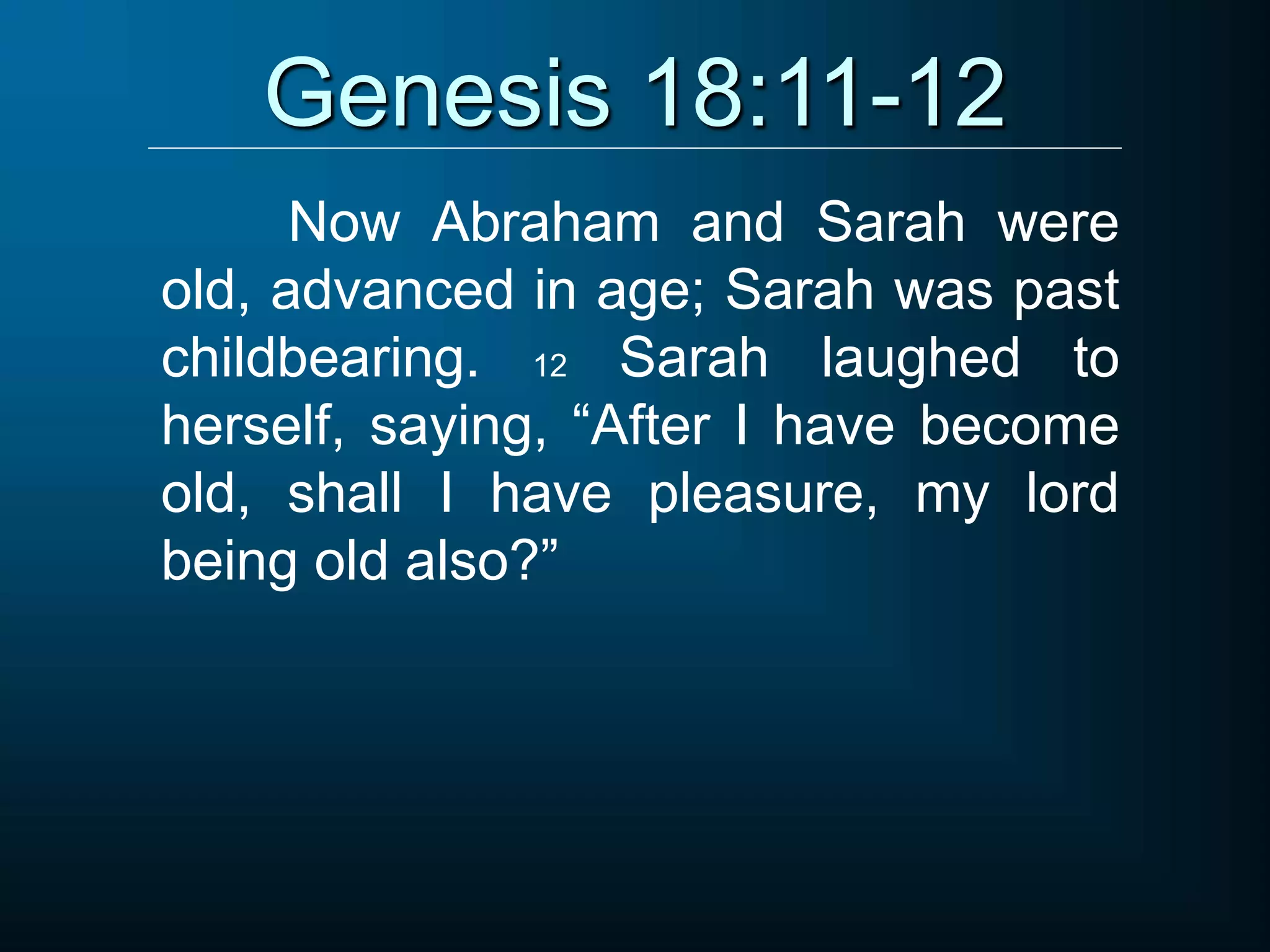 Genesis 18:11-12

Now Abraham and Sarah were old, advanced in age; Sarah was past childbearing. 12 Sarah laughed to herself, saying, “After I have become old, shall I have pleasure, my lord being old also?”